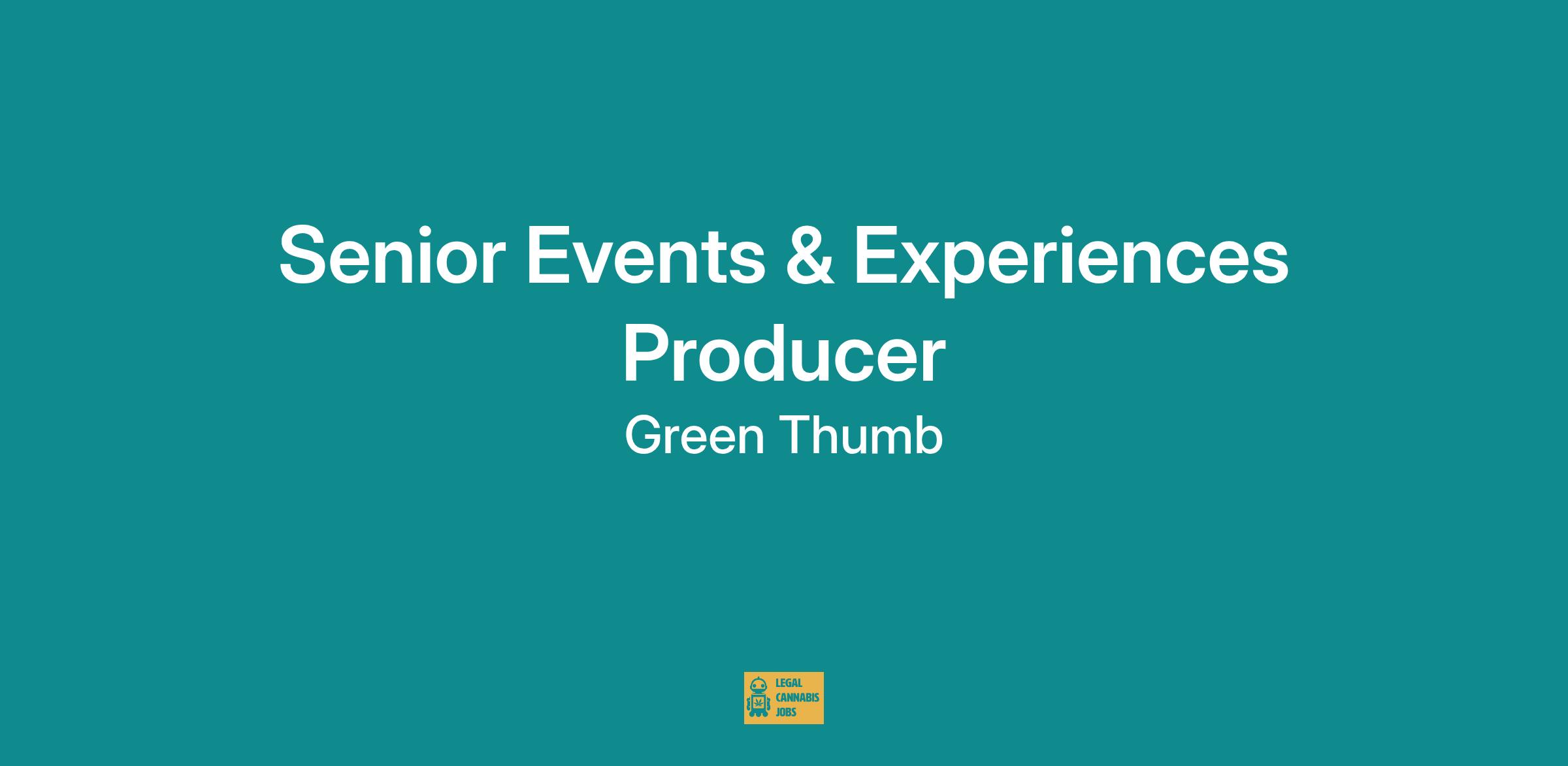 Senior Events & Experiences Producer

Green Thumb

LEGAL CANNABIS JOBS